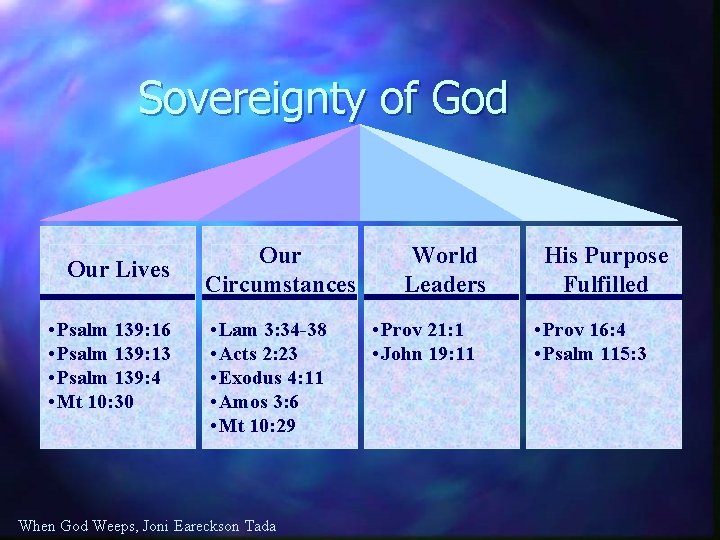 Sovereignty of God

Our Lives

• Psalm 139:16
• Psalm 139:13
• Psalm 139:4
• Mt 10:30

Our Circumstances

• Lam 3:34-38
• Acts 2:23
• Exodus 4:11
• Amos 3:6
• Mt 10:29

World Leaders

• Prov 21:1
• John 19:11

His Purpose Fulfilled

• Prov 16:4
• Psalm 115:3

When God Weeps, Joni Eareckson Tada